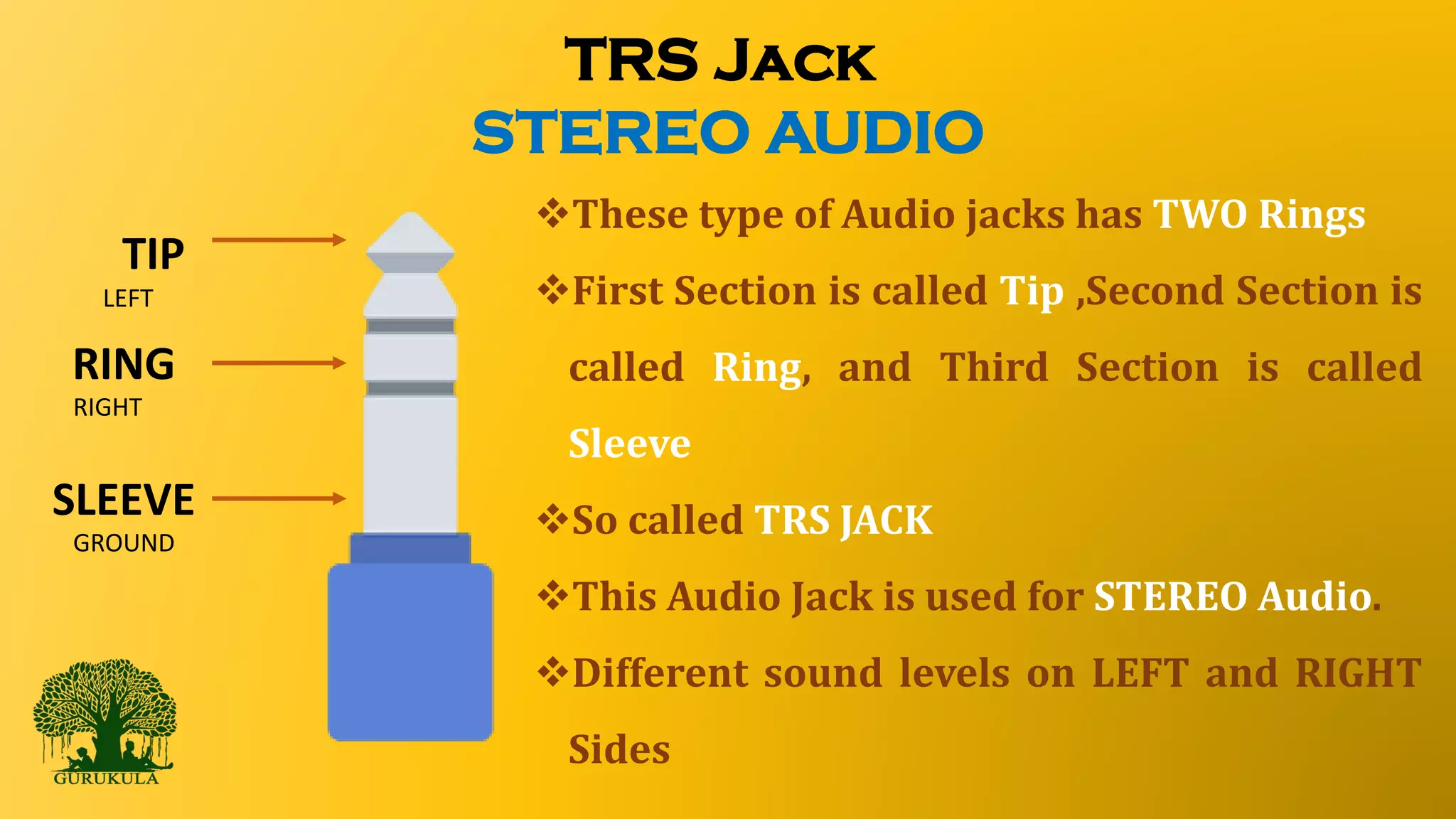 TRS JACK
STEREO AUDIO

TIP
LEFT

RING
RIGHT

SLEEVE
GROUND

❖These type of Audio jacks has TWO Rings

❖First Section is called Tip ,Second Section is called Ring, and Third Section is called Sleeve

❖So called TRS JACK

❖This Audio Jack is used for STEREO Audio.

❖Different sound levels on LEFT and RIGHT Sides

GURUKULA